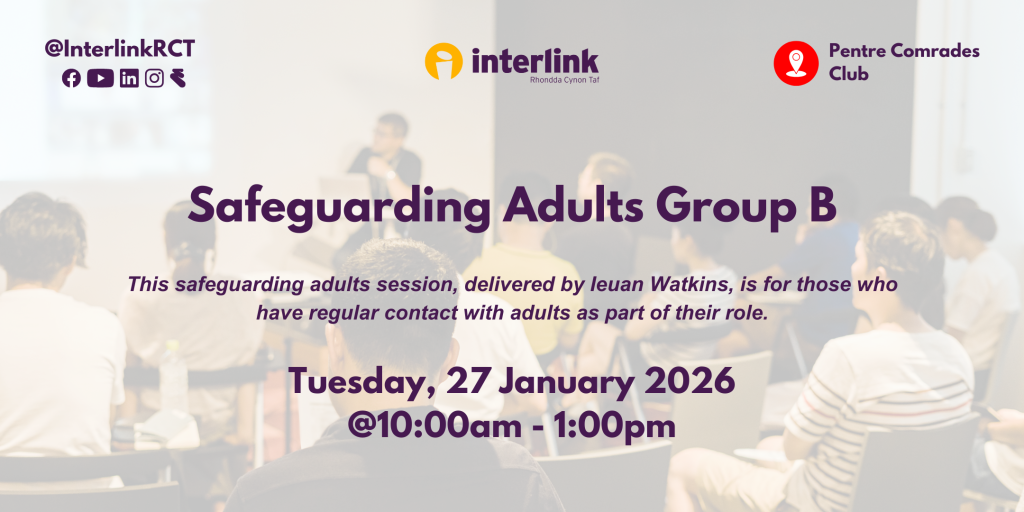 @InterlinkRCT

interlink
Rhondda Cynon Taf

Pentre Comrades Club

Safeguarding Adults Group B

This safeguarding adults session, delivered by Ieuan Watkins, is for those who have regular contact with adults as part of their role.

Tuesday, 27 January 2026
@10:00am - 1:00pm